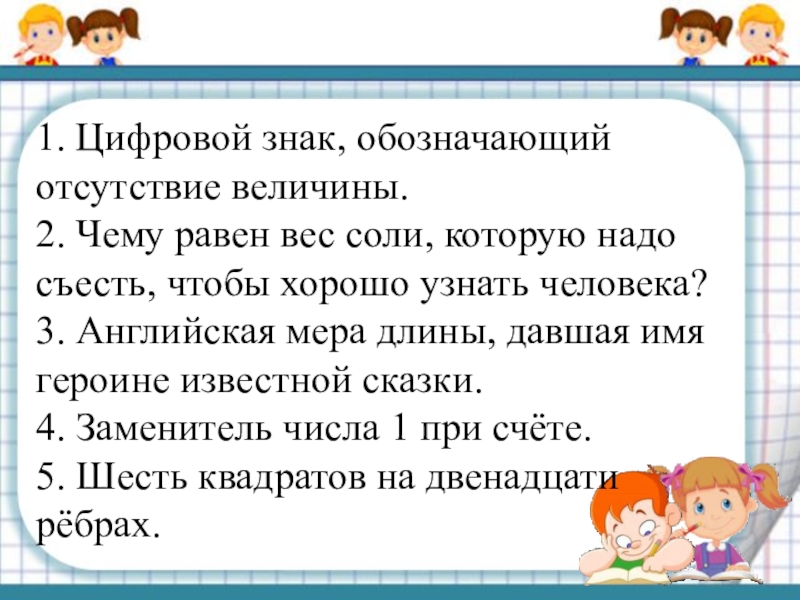 1. Цифровой знак, обозначающий отсутствие величины.
2. Чему равен вес соли, которую надо съесть, чтобы хорошо узнать человека?
3. Английская мера длины, давшая имя героине известной сказки.
4. Заменитель числа 1 при счёте.
5. Шесть квадратов на двенадцати рёбрах.